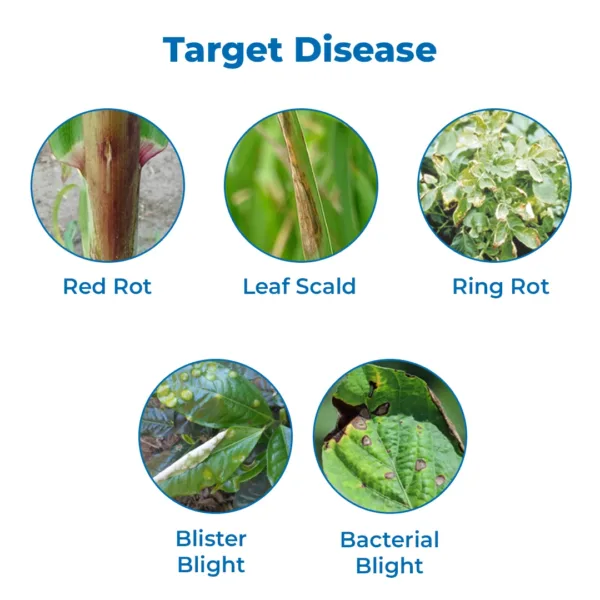 Target Disease

Red Rot

Leaf Scald

Ring Rot

Blister Blight

Bacterial Blight